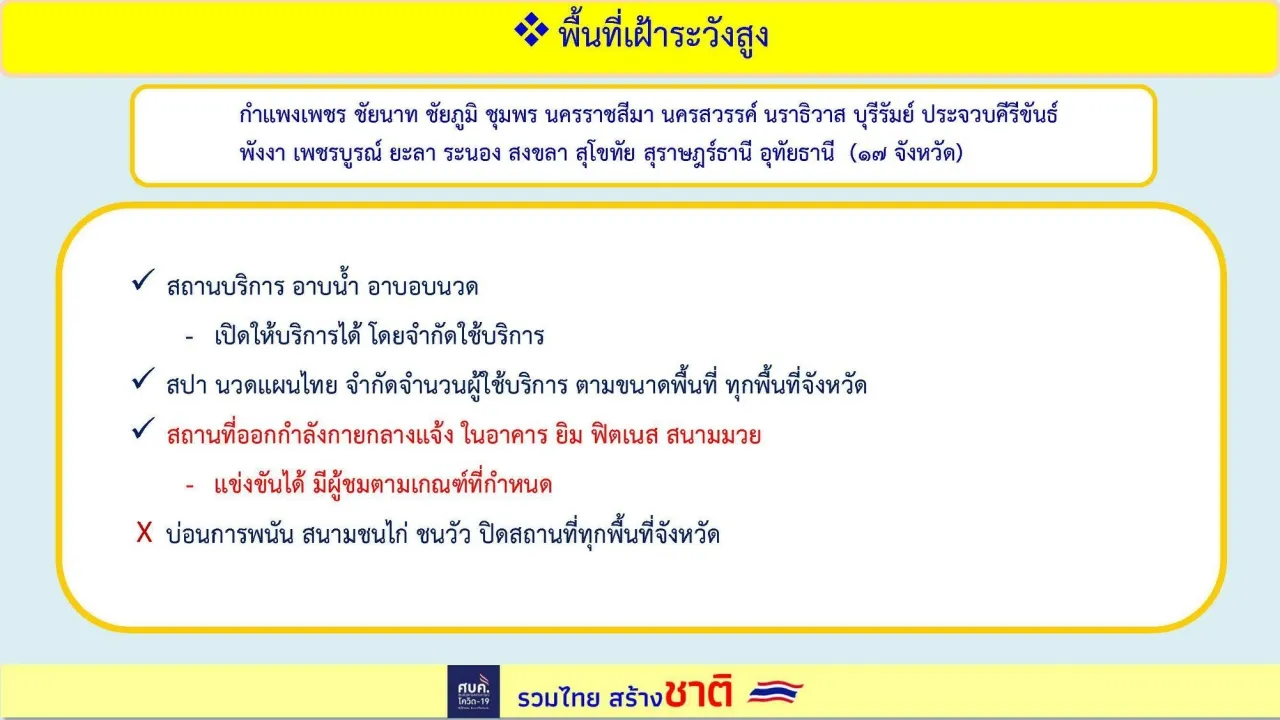 ❖ พื้นที่เฝ้าระวังสูง

กำแพงเพชร ชัยนาท ชัยภูมิ ชุมพร นครราชสีมา นครสวรรค์ นราธิวาส บุรีรัมย์ ประจวบคีรีขันธ์ พังงา เพชรบูรณ์ ยะลา ระนอง สงขลา สุโขทัย สุราษฎร์ธานี อุทัยธานี (๑๗ จังหวัด)

✓ สถานบริการ อาบน้ำ อาบอบนวด

- เปิดให้บริการได้ โดยจำกัดใช้บริการ

✓ สปา นวดแผนไทย จำกัดจำนวนผู้ใช้บริการ ตามขนาดพื้นที่ ทุกพื้นที่จังหวัด

✓ สถานที่ออกกำลังกายกลางแจ้ง ในอาคาร ยิม ฟิตเนส สนามมวย

- แข่งขันได้ มีผู้ชมตามเกณฑ์ที่กำหนด

X บ่อนการพนัน สนามชนไก่ ชนวัว ปิดสถานที่ทุกพื้นที่จังหวัด

ศบค. โควิด-19

รวมไทย สร้างชาติ